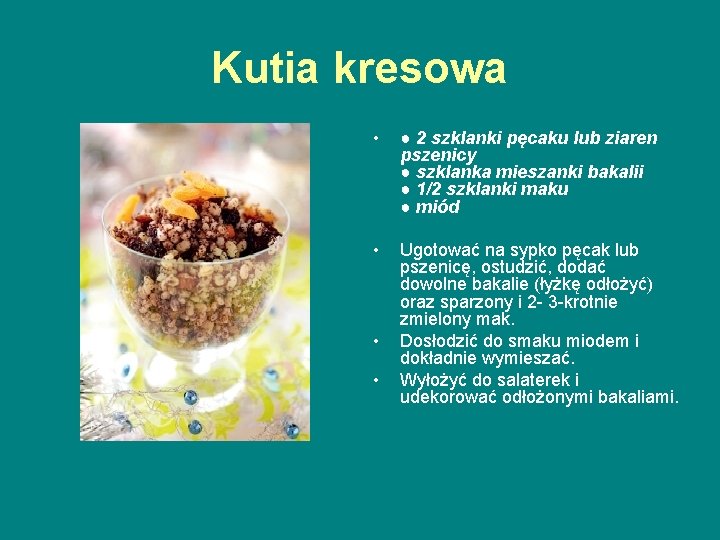 Kutia kresowa

• ● 2 szklanki pęcaku lub ziaren pszenicy
● szklanka mieszanki bakalii
● 1/2 szklanki maku
● miód

• Ugotować na sypko pęcak lub pszenicę, ostudzić, dodać dowolne bakalie (łyżkę odłożyć) oraz sparzony i 2- 3-krotnie zmielony mak.

• Dosłodzić do smaku miodem i dokładnie wymieszać.

• Wyłożyć do salaterek i udekorować odłożonymi bakaliami.